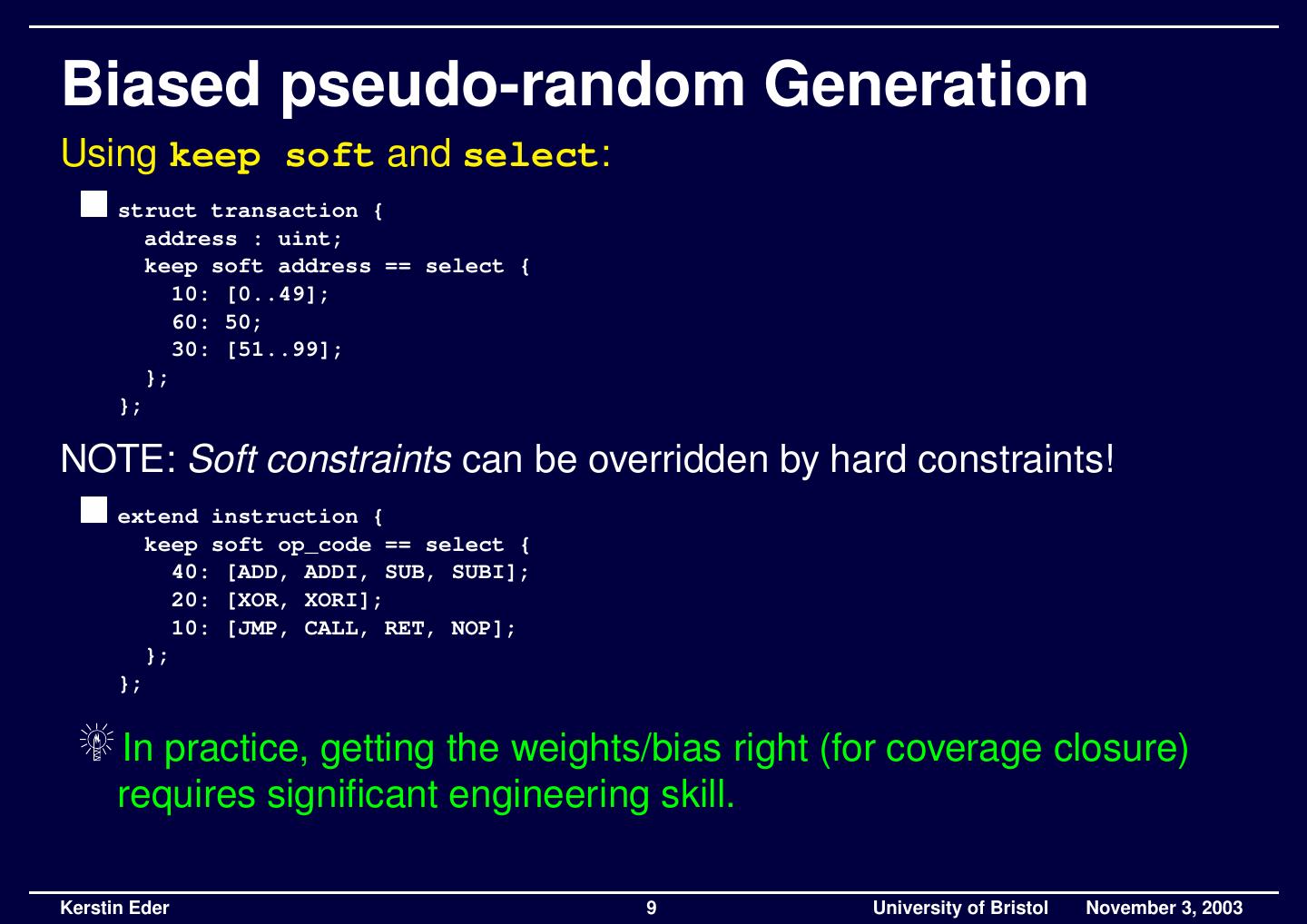 Biased pseudo-random Generation

Using keep soft and select:

struct transaction {
  address : uint;
  keep soft address == select {
    10: [0..49];
    60: 50;
    30: [51..99];
  };
};

NOTE: Soft constraints can be overridden by hard constraints!

extend instruction {
  keep soft op_code == select {
    40: [ADD, ADDI, SUB, SUBI];
    20: [XOR, XORI];
    10: [JMP, CALL, RET, NOP];
  };
};

In practice, getting the weights/bias right (for coverage closure) requires significant engineering skill.

Kerstin Eder 9 University of Bristol November 3, 2003